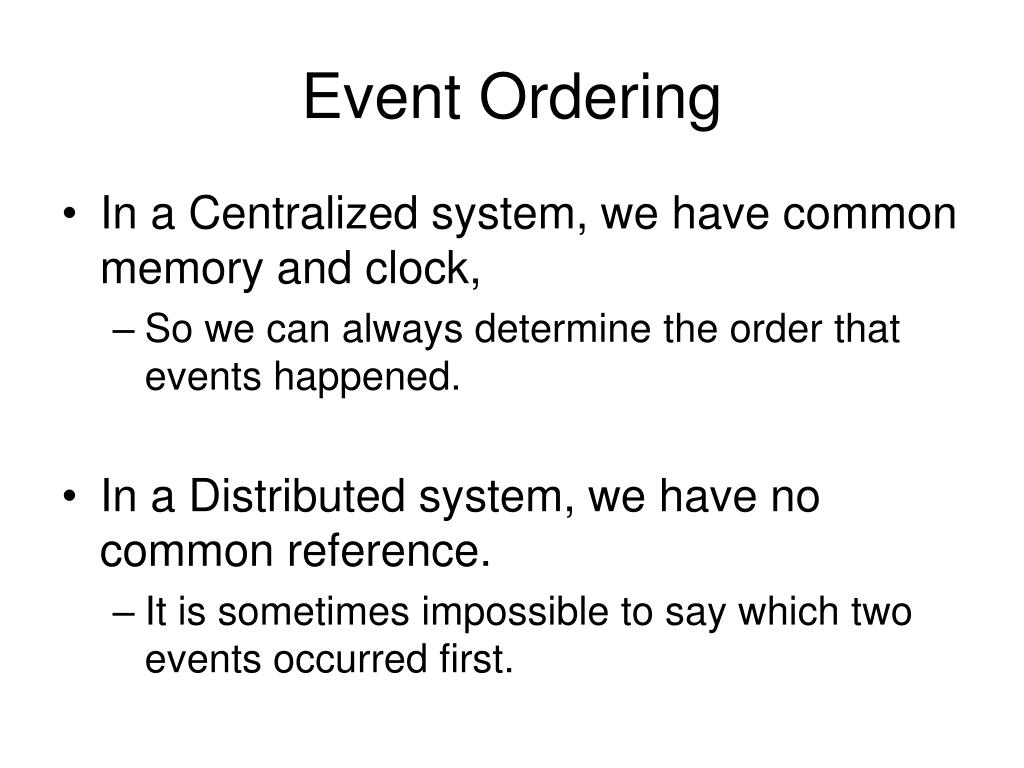 Event Ordering

• In a Centralized system, we have common memory and clock,
– So we can always determine the order that events happened.

• In a Distributed system, we have no common reference.
– It is sometimes impossible to say which two events occurred first.